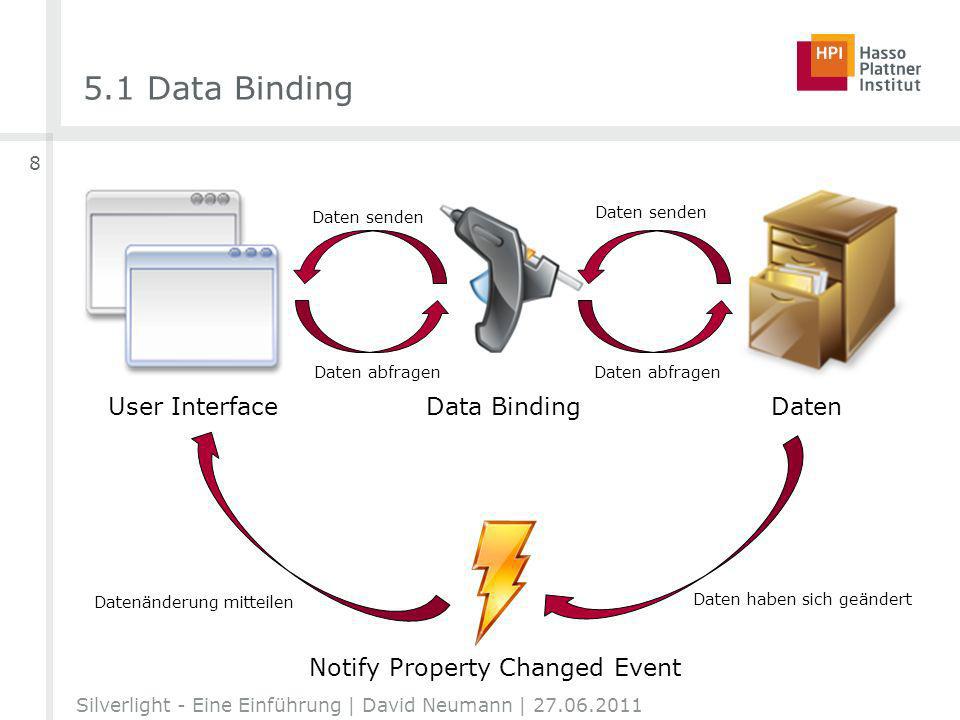 5.1 Data Binding

HPI Hasso Plattner Institut

8

Daten senden

Daten senden

Daten abfragen

Daten abfragen

User Interface

Data Binding

Daten

Datenänderung mitteilen

Daten haben sich geändert

Notify Property Changed Event

Silverlight - Eine Einführung | David Neumann | 27.06.2011